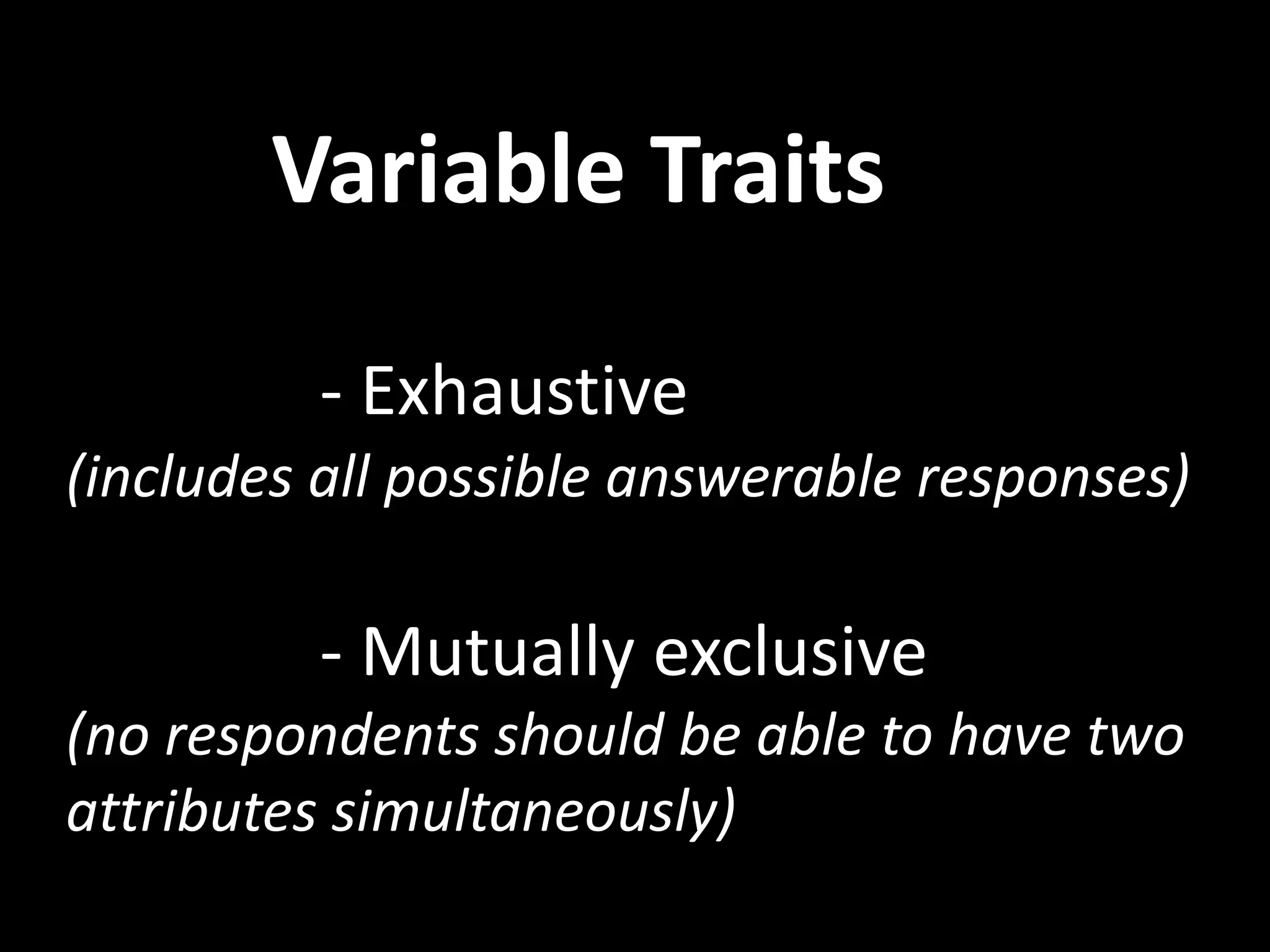 Variable Traits

- Exhaustive
(includes all possible answerable responses)

- Mutually exclusive
(no respondents should be able to have two attributes simultaneously)